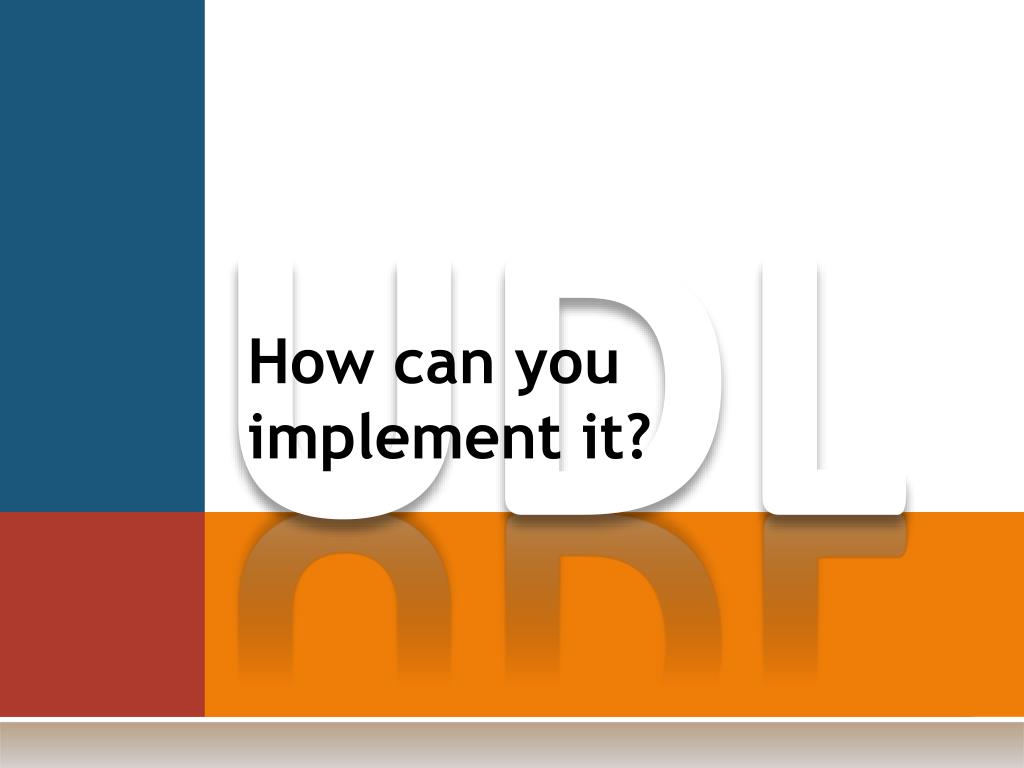 UDL

How can you implement it?